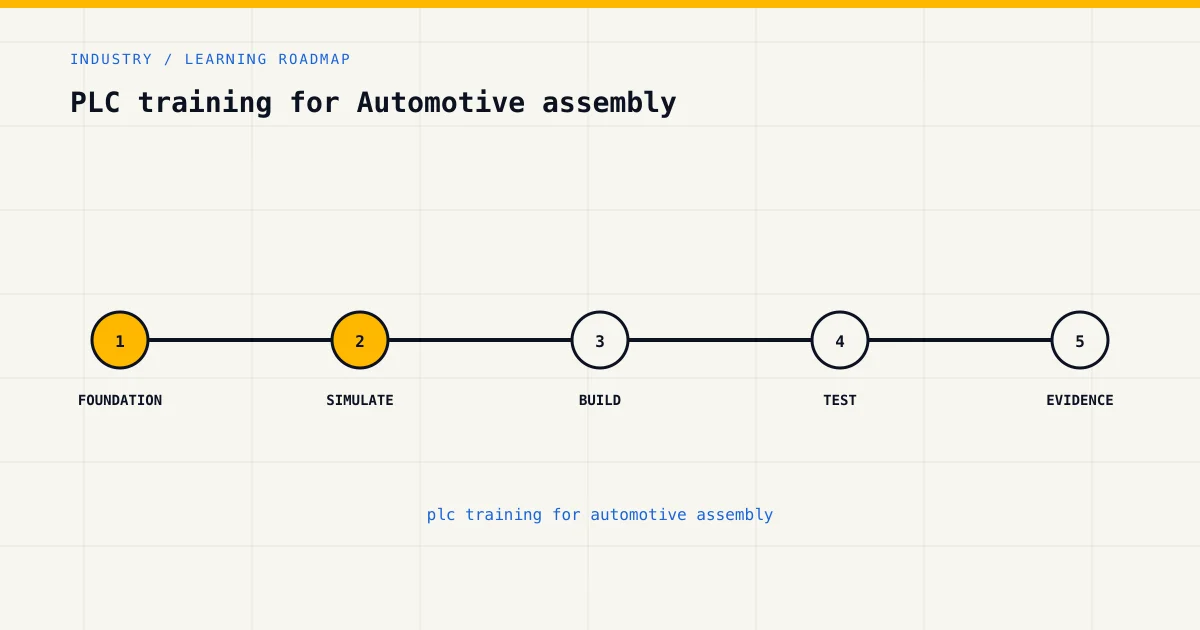 INDUSTRY / LEARNING ROADMAP

PLC training for Automotive assembly

1
FOUNDATION

2
SIMULATE

3
BUILD

4
TEST

5
EVIDENCE

plc training for automotive assembly